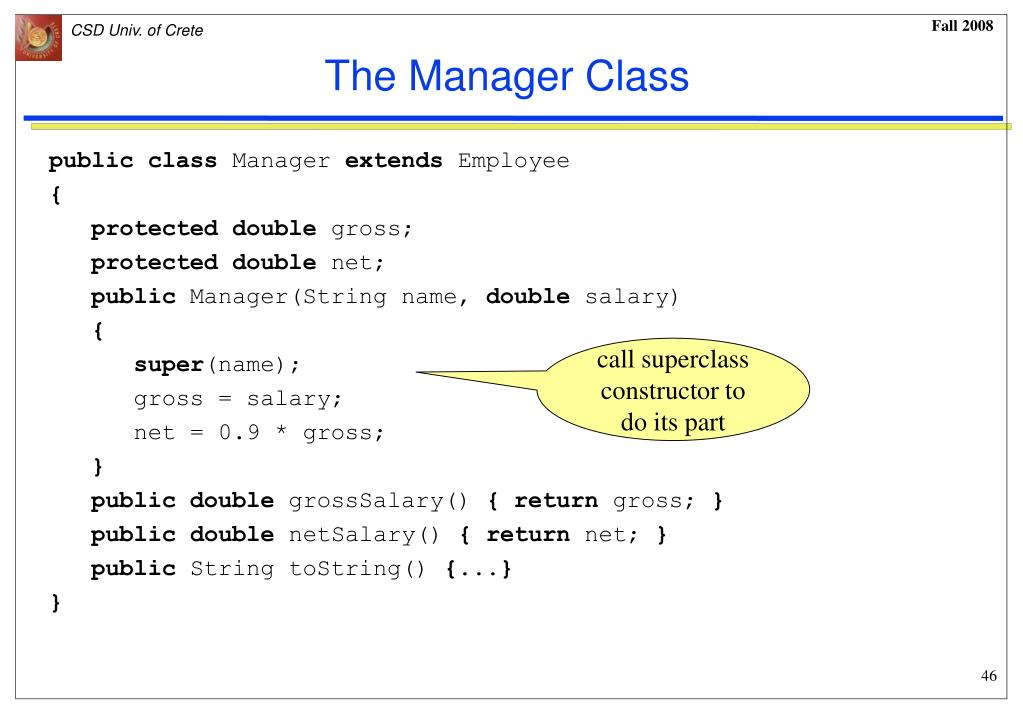 CSD Univ. of Crete

Fall 2008

The Manager Class

public class Manager extends Employee
{
protected double gross;
protected double net;
public Manager(String name, double salary)
{
super(name);
gross = salary;
net = 0.9 * gross;
}
public double grossSalary() { return gross; }
public double netSalary() { return net; }
public String toString() {...}
}

call superclass constructor to do its part

46